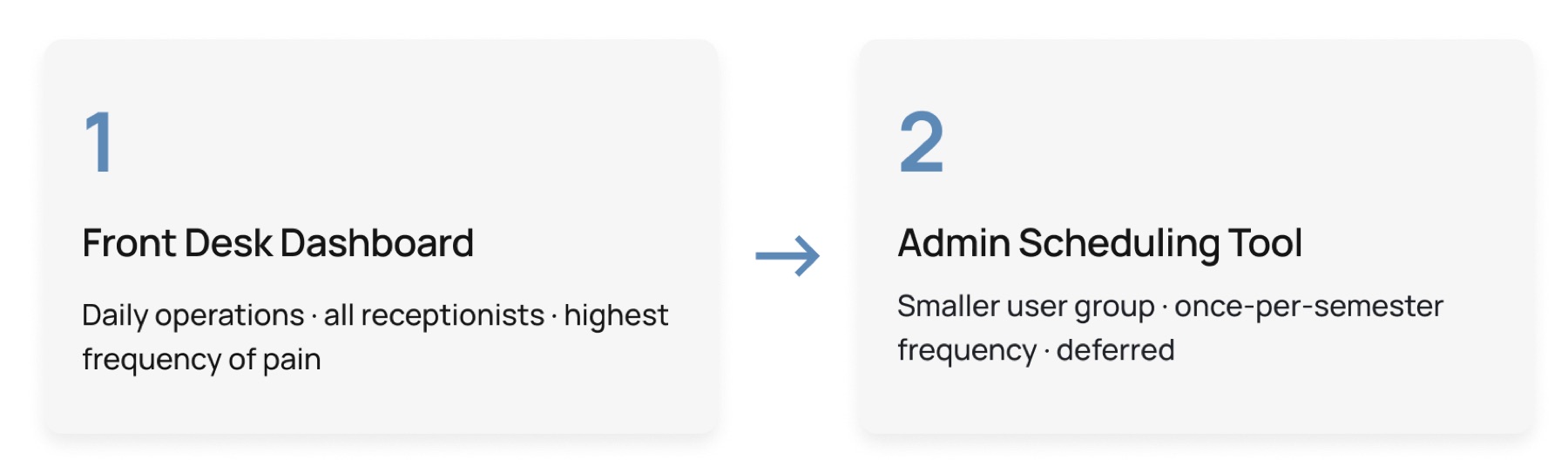 1

Front Desk Dashboard

Daily operations · all receptionists · highest frequency of pain

→

2

Admin Scheduling Tool

Smaller user group · once-per-semester frequency · deferred